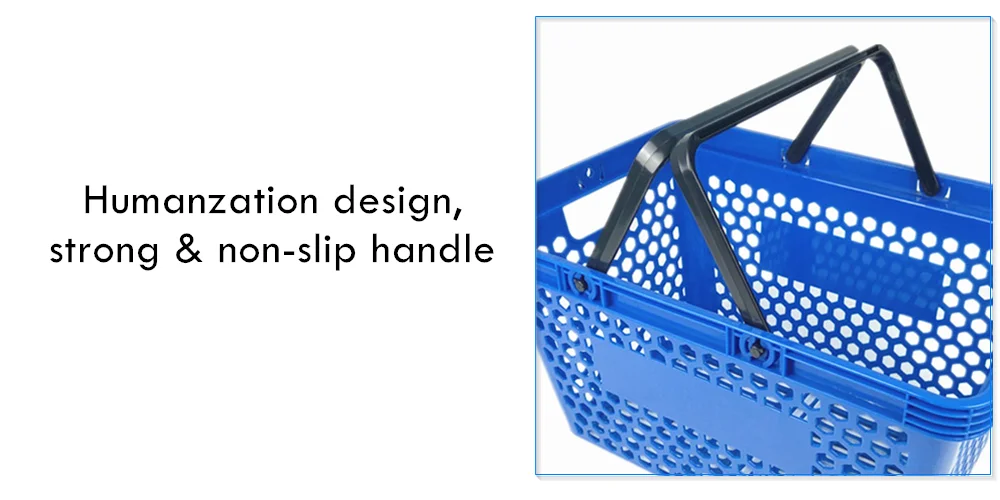 Humanzation design,
strong & non-slip handle